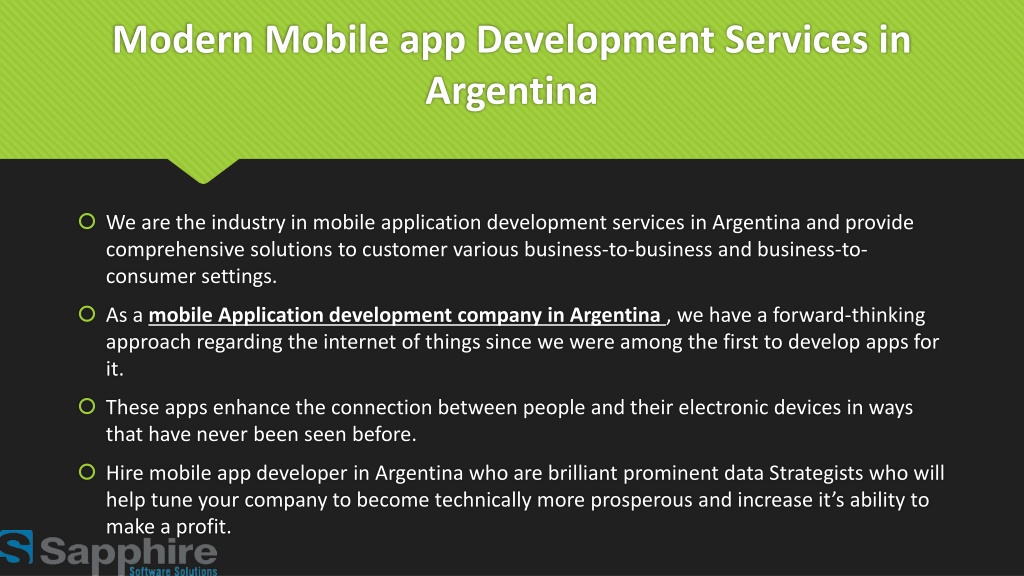 Modern Mobile app Development Services in Argentina

We are the industry in mobile application development services in Argentina and provide comprehensive solutions to customer various business-to-business and business-to-consumer settings.

As a mobile Application development company in Argentina , we have a forward-thinking approach regarding the internet of things since we were among the first to develop apps for it.

These apps enhance the connection between people and their electronic devices in ways that have never been seen before.

Hire mobile app developer in Argentina who are brilliant prominent data Strategists who will help tune your company to become technically more prosperous and increase it's ability to make a profit.

Sapphire
Software Solutions